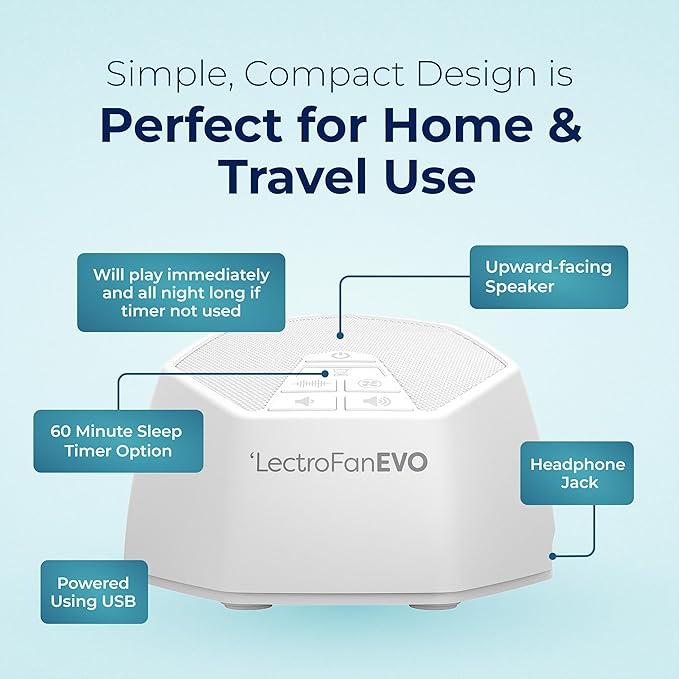 Simple, Compact Design is
Perfect for Home & Travel Use

Will play immediately and all night long if timer not used

Upward-facing Speaker

60 Minute Sleep Timer Option

'LectroFanEVO

Headphone Jack

Powered Using USB